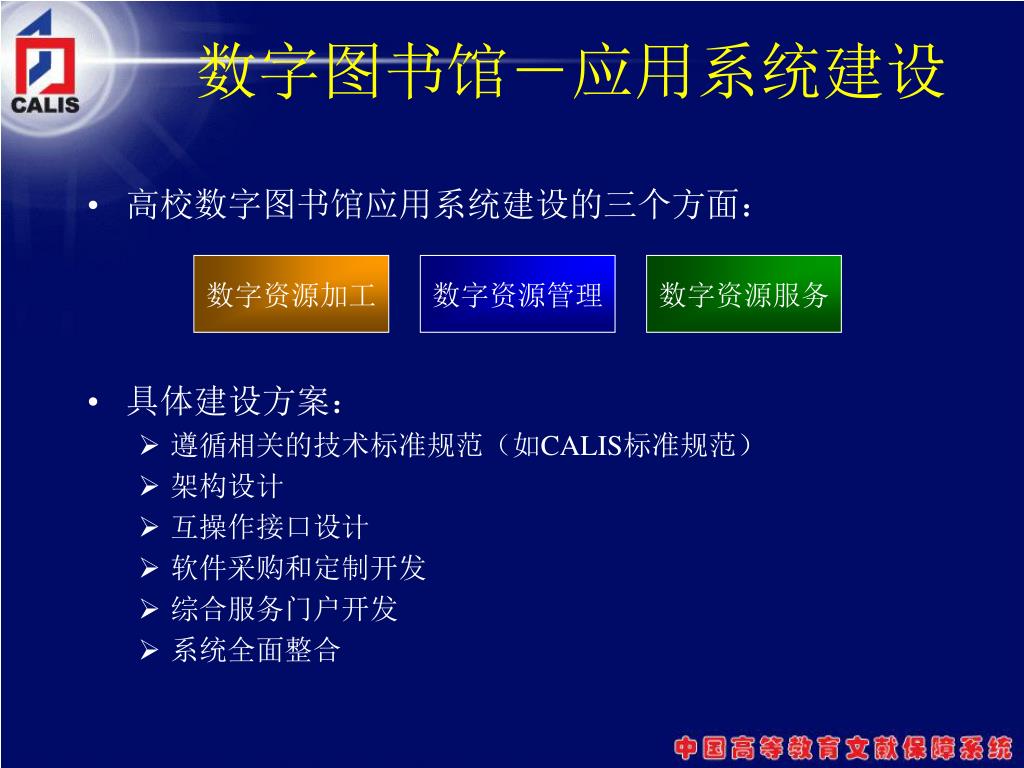 CALIS

数字图书馆－应用系统建设

• 高校数字图书馆应用系统建设的三个方面：

数字资源加工

数字资源管理

数字资源服务

• 具体建设方案：
➢ 遵循相关的技术标准规范（如CALIS标准规范）
➢ 架构设计
➢ 互操作接口设计
➢ 软件采购和定制开发
➢ 综合服务门户开发
➢ 系统全面整合

中国高等教育文献保障系统